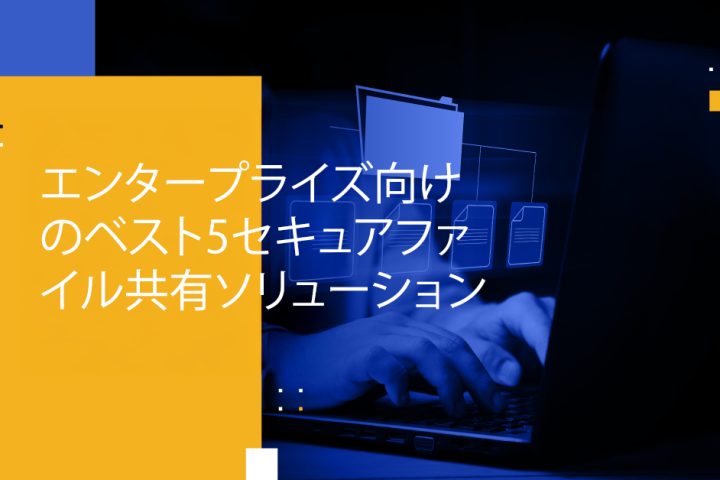 エンタープライズ向けのベスト5セキュアファイル共有ソリューション